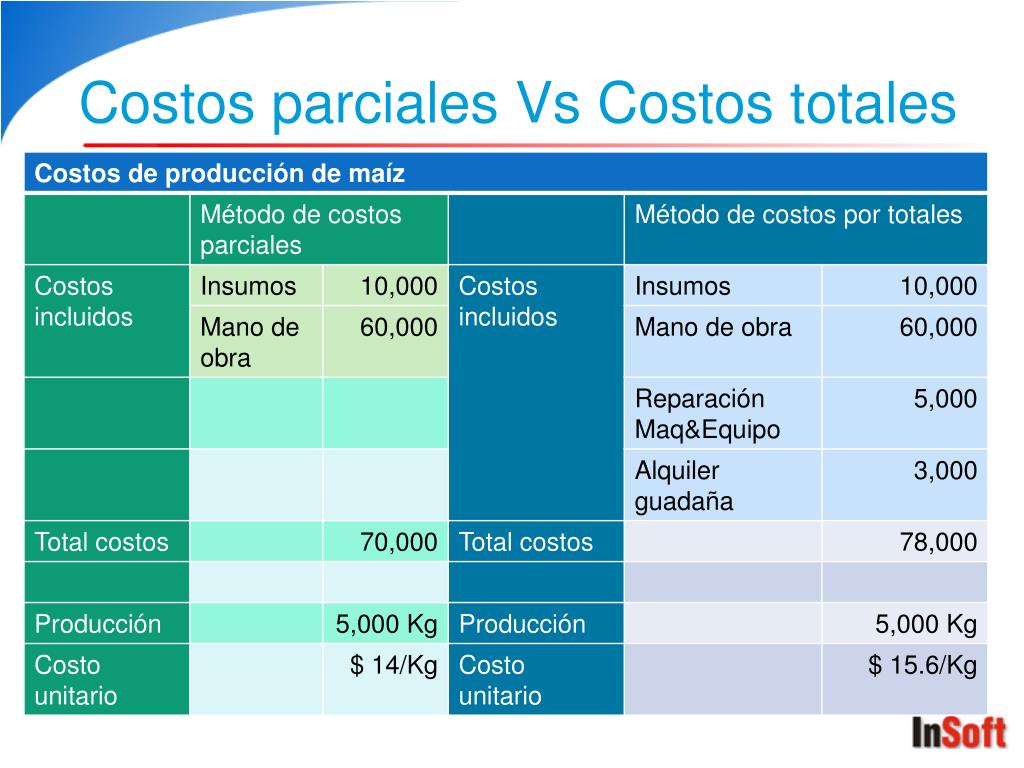 Costos parciales Vs Costos totales

| Costos de producción de maíz | | | | | |
|---|---|---|---|---|---|
| | Método de costos parciales | | | Método de costos por totales | |
| Costos incluidos | Insumos | 10,000 | Costos incluidos | Insumos | 10,000 |
| | Mano de obra | 60,000 | | Mano de obra | 60,000 |
| | | | | Reparación Maq&Equipo | 5,000 |
| | | | | Alquiler guadaña | 3,000 |
| Total costos | | 70,000 | Total costos | | 78,000 |
| | | | | | |
| Producción | | 5,000 Kg | Producción | | 5,000 Kg |
| Costo unitario | | $ 14/Kg | Costo unitario | | $ 15.6/Kg |

InSoft